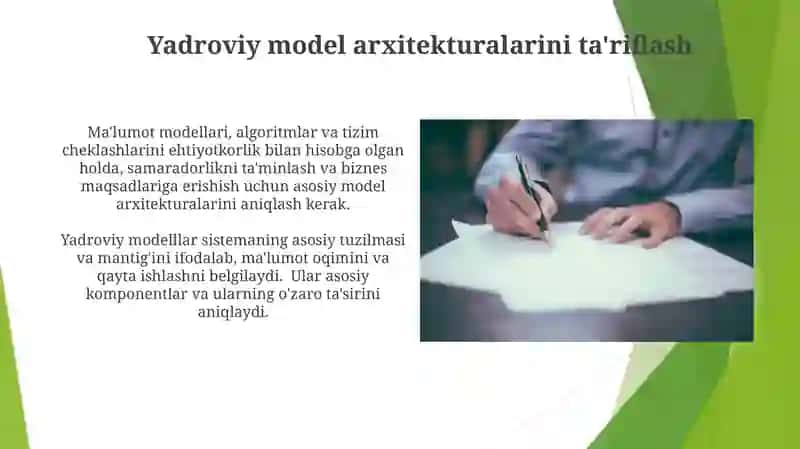 Yadroviy model arxitekturalarini ta'riflash

Ma'lumot modellari, algoritmlar va tizim cheklashlarini ehtiyotkorlik bilan hisobga olgan holda, samaradorlikni ta'minlash va biznes maqsadlariga erishish uchun asosiy model arxitekturalarini aniqlash kerak.

Yadroviy modelllar sistemaning asosiy tuzilmasi va mantig'ini ifodalab, ma'lumot oqimini va qayta ishlashni belgilaydi. Ular asosiy komponentlar va ularning o'zaro ta'sirini aniqlaydi.